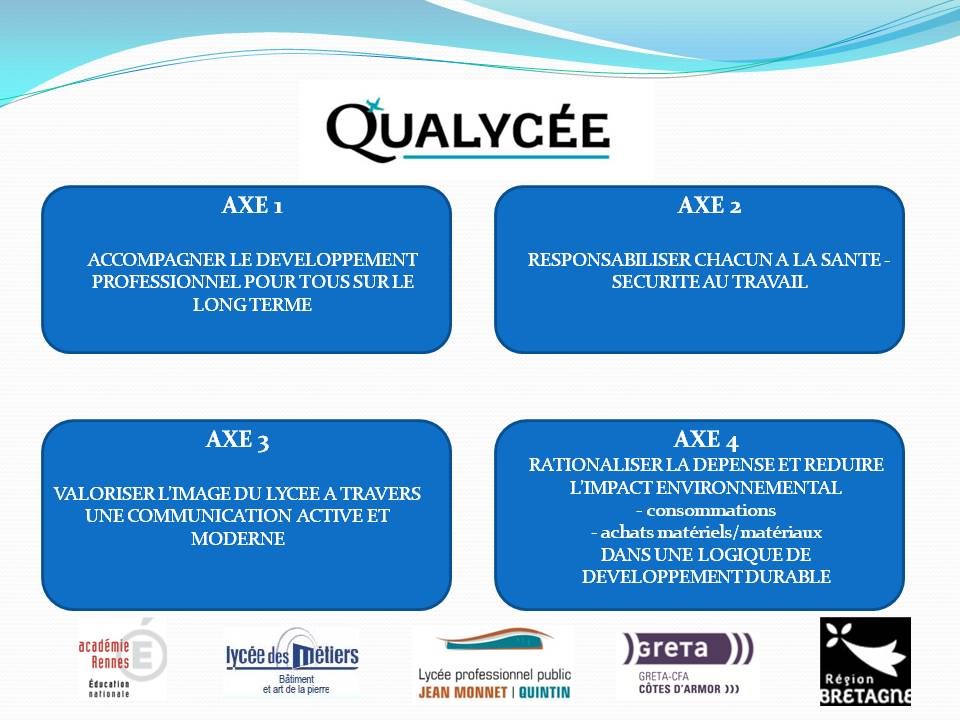 QUALYCÉE

AXE 1

ACCOMPAGNER LE DEVELOPPEMENT PROFESSIONNEL POUR TOUS SUR LE LONG TERME

AXE 2

RESPONSABILISER CHACUN A LA SANTE - SECURITE AU TRAVAIL

AXE 3

VALORISER L'IMAGE DU LYCEE A TRAVERS UNE COMMUNICATION ACTIVE ET MODERNE

AXE 4

RATIONALISER LA DEPENSE ET REDUIRE L'IMPACT ENVIRONNEMENTAL
- consommations
- achats matériels/matériaux
DANS UNE LOGIQUE DE DEVELOPPEMENT DURABLE

académie Rennes Éducation nationale

lycée des métiers Bâtiment et art de la pierre

Lycée professionnel public JEAN MONNET | QUINTIN

GRETA GRETA-CFA CÔTES D'ARMOR

Région BRETAGNE